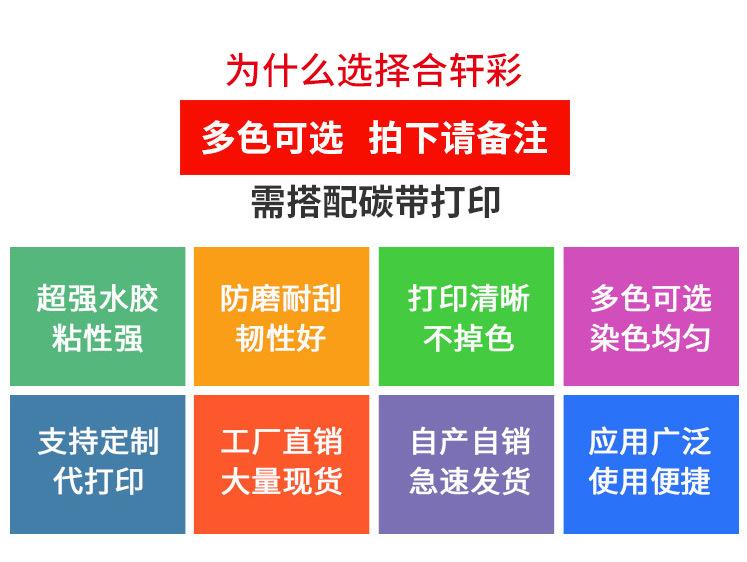 为什么选择合轩彩

多色可选 拍下请备注

需搭配碳带打印

超强水胶
粘性强

防磨耐刮
韧性好

打印清晰
不掉色

多色可选
染色均匀

支持定制
代打印

工厂直销
大量现货

自产自销
急速发货

应用广泛
使用便捷